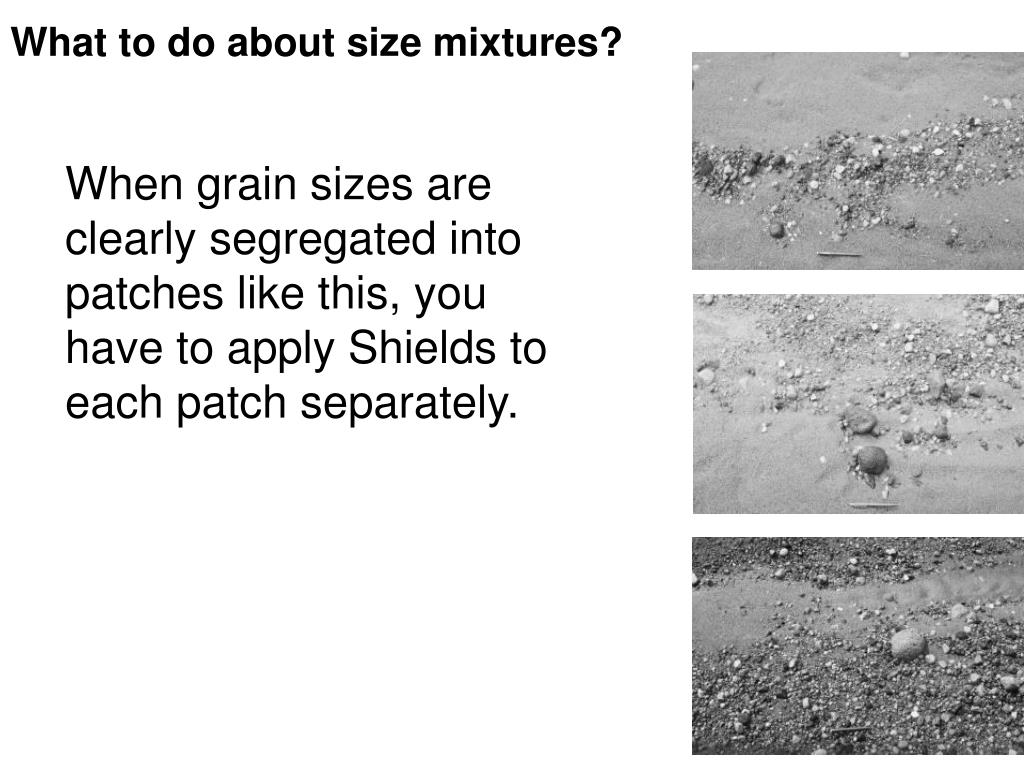 What to do about size mixtures?

When grain sizes are clearly segregated into patches like this, you have to apply Shields to each patch separately.